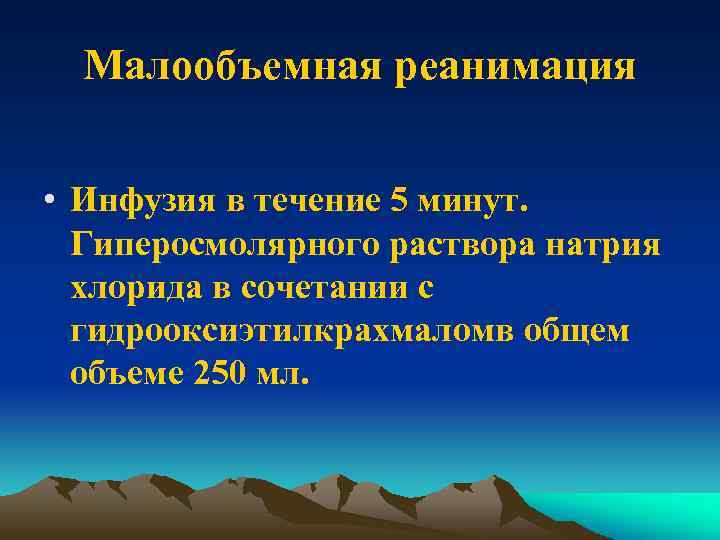 Малообъемная реанимация

• Инфузия в течение 5 минут. Гиперосмолярного раствора натрия хлорида в сочетании с гидрооксиэтилкрахмаломв общем объеме 250 мл.